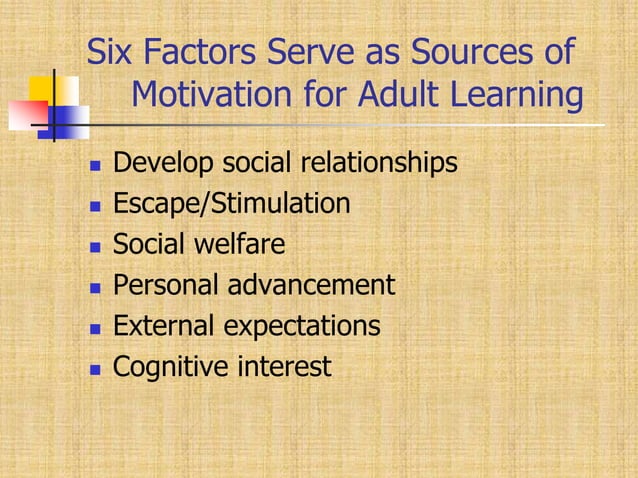 Six Factors Serve as Sources of Motivation for Adult Learning

- Develop social relationships
- Escape/Stimulation
- Social welfare
- Personal advancement
- External expectations
- Cognitive interest